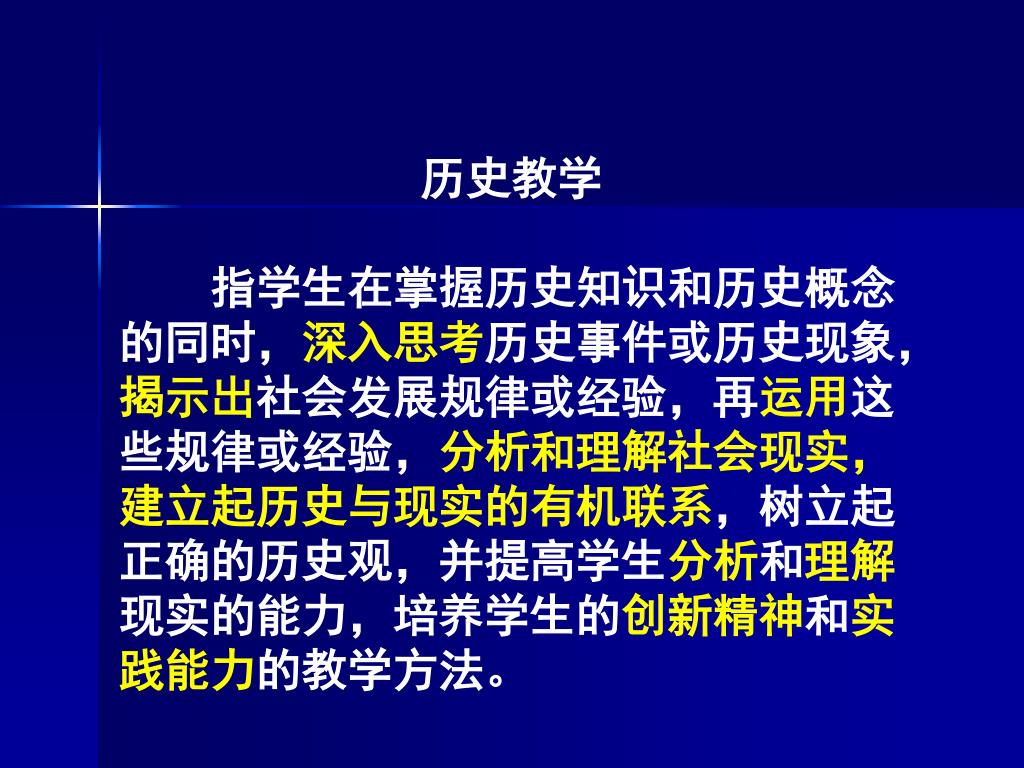 历史教学

指学生在掌握历史知识和历史概念的同时，深入思考历史事件或历史现象，揭示出社会发展规律或经验，再运用这些规律或经验，分析和理解社会现实，建立起历史与现实的有机联系，树立起正确的历史观，并提高学生分析和理解现实的能力，培养学生的创新精神和实践能力的教学方法。